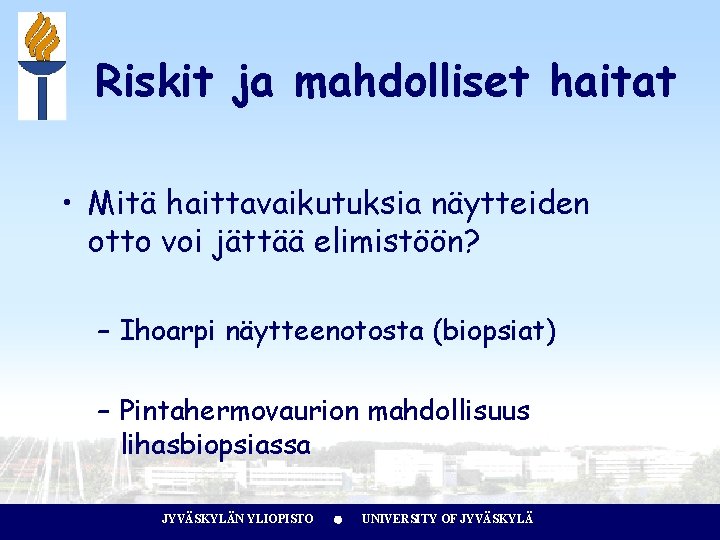 Riskit ja mahdolliset haitat

• Mitä haittavaikutuksia näytteiden otto voi jättää elimistöön?

– Ihoarpi näytteenotosta (biopsiat)

– Pintahermovaurion mahdollisuus lihasbiopsiassa

JYVÄSKYLÄN YLIOPISTO • UNIVERSITY OF JYVÄSKYLÄ